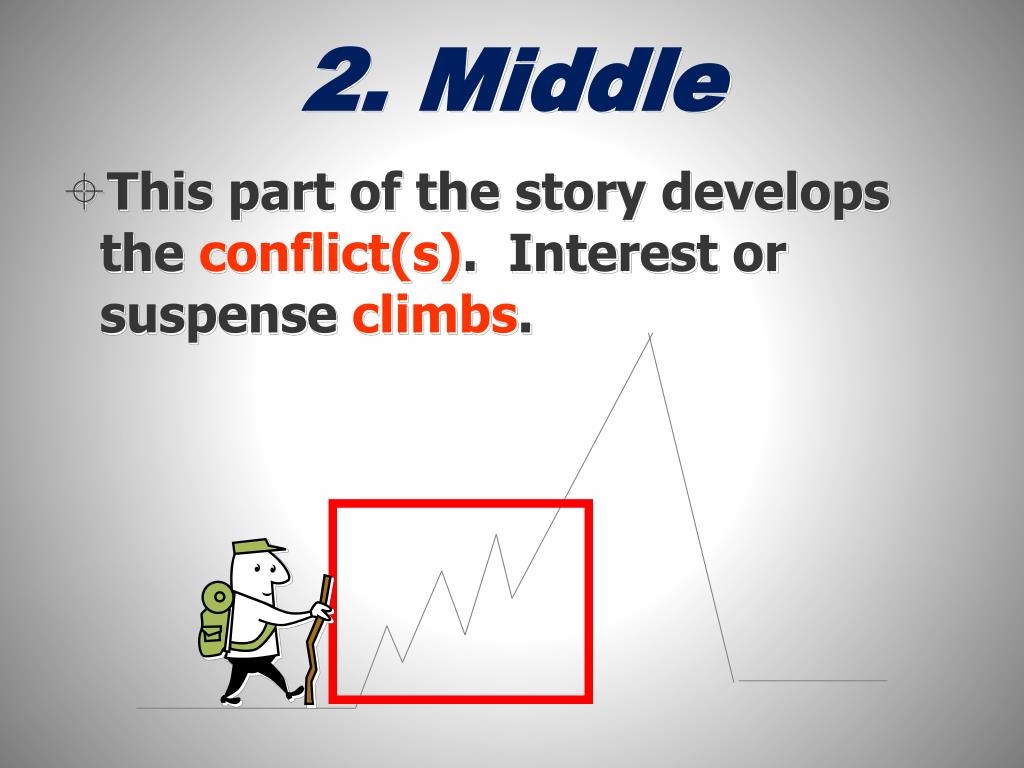 2. Middle

This part of the story develops the conflict(s). Interest or suspense climbs.